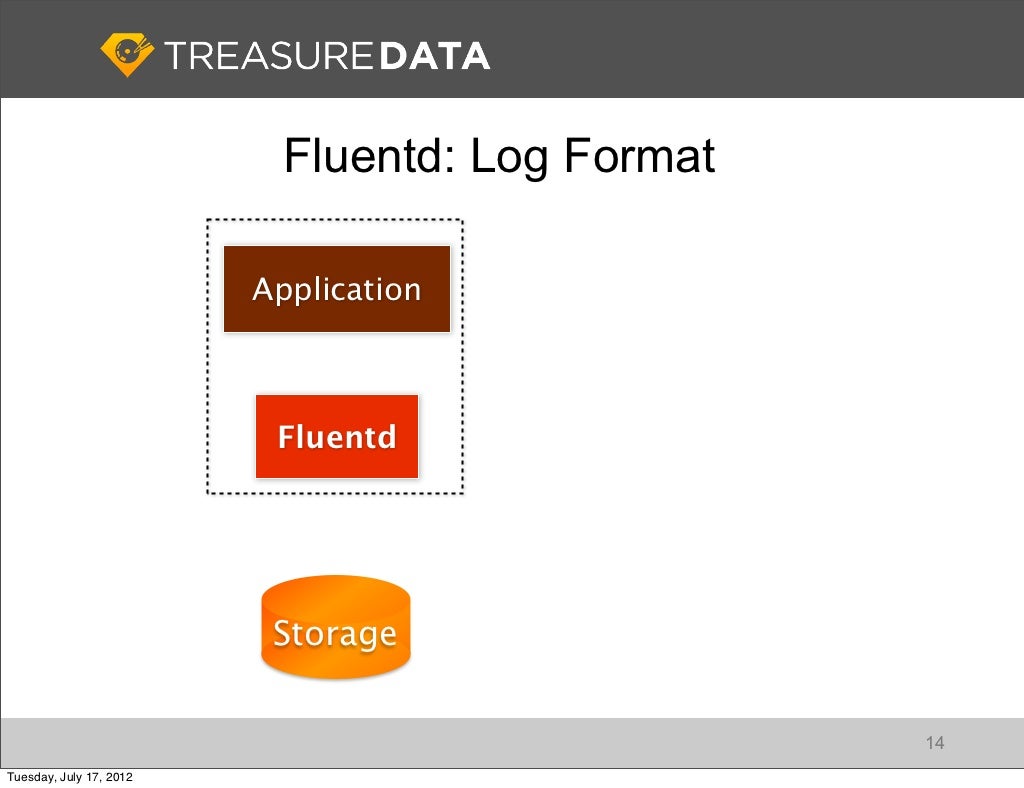 TREASURE DATA

Fluentd: Log Format

Application

Fluentd

Storage

14

Tuesday, July 17, 2012